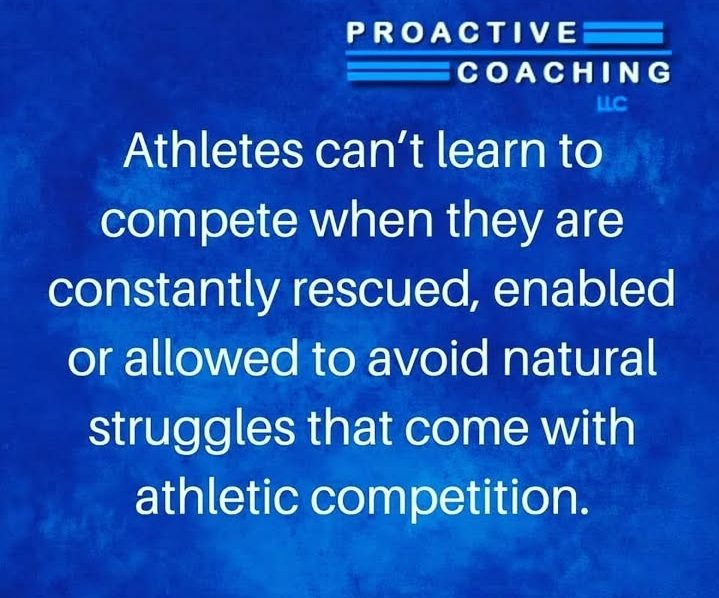 PROACTIVE
COACHING
LLC

Athletes can't learn to compete when they are constantly rescued, enabled or allowed to avoid natural struggles that come with athletic competition.